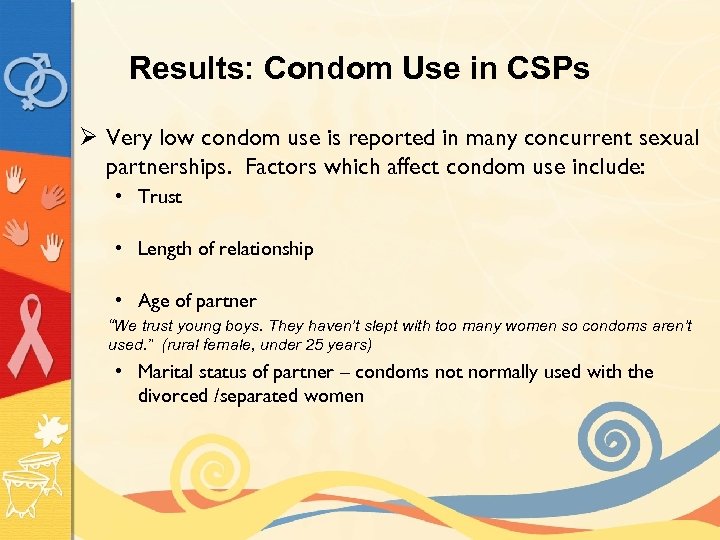 Results: Condom Use in CSPs

➢ Very low condom use is reported in many concurrent sexual partnerships. Factors which affect condom use include:

• Trust

• Length of relationship

• Age of partner

"We trust young boys. They haven't slept with too many women so condoms aren't used." (rural female, under 25 years)

• Marital status of partner – condoms not normally used with the divorced /separated women